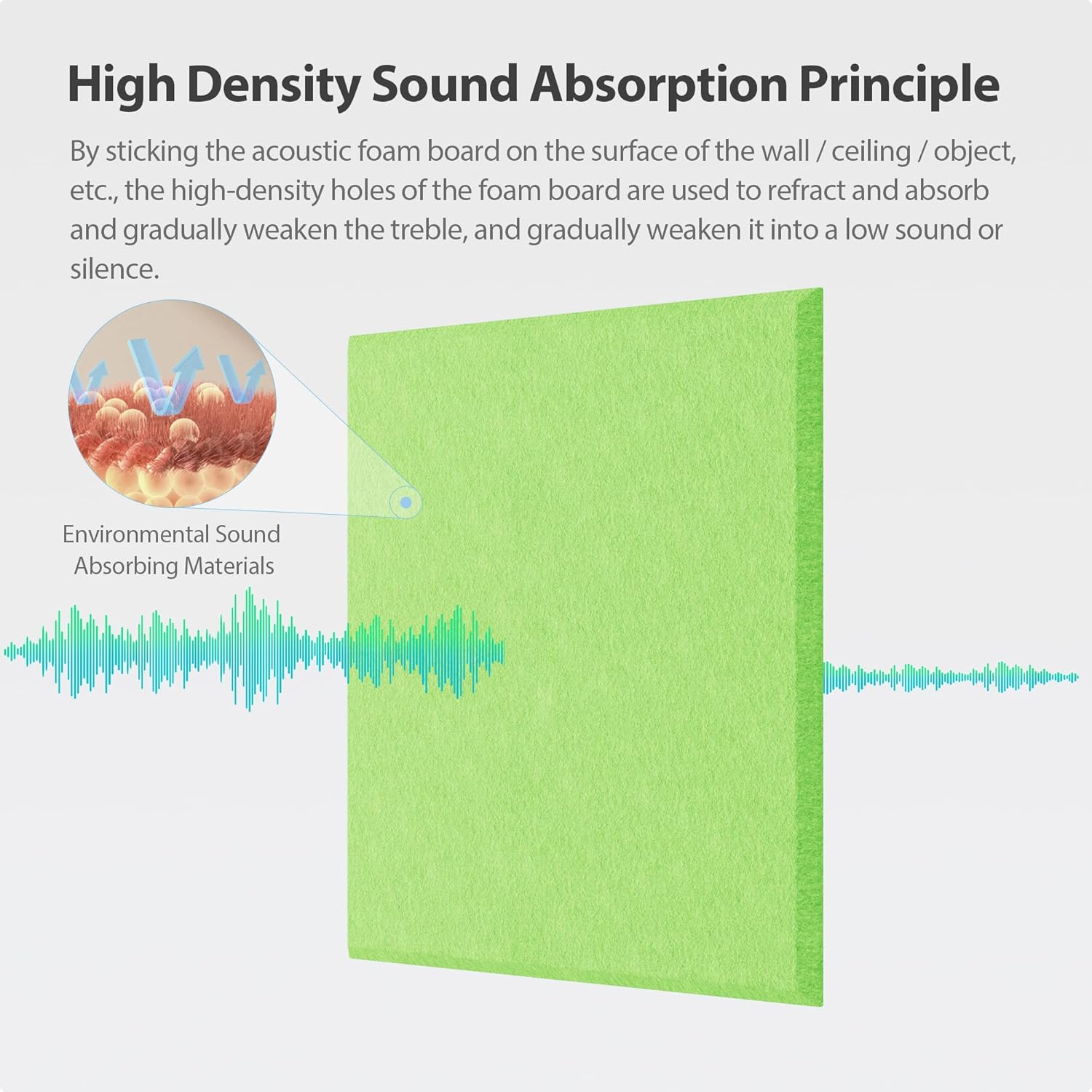 High Density Sound Absorption Principle

By sticking the acoustic foam board on the surface of the wall / ceiling / object, etc., the high-density holes of the foam board are used to refract and absorb and gradually weaken the treble, and gradually weaken it into a low sound or silence.

Environmental Sound Absorbing Materials